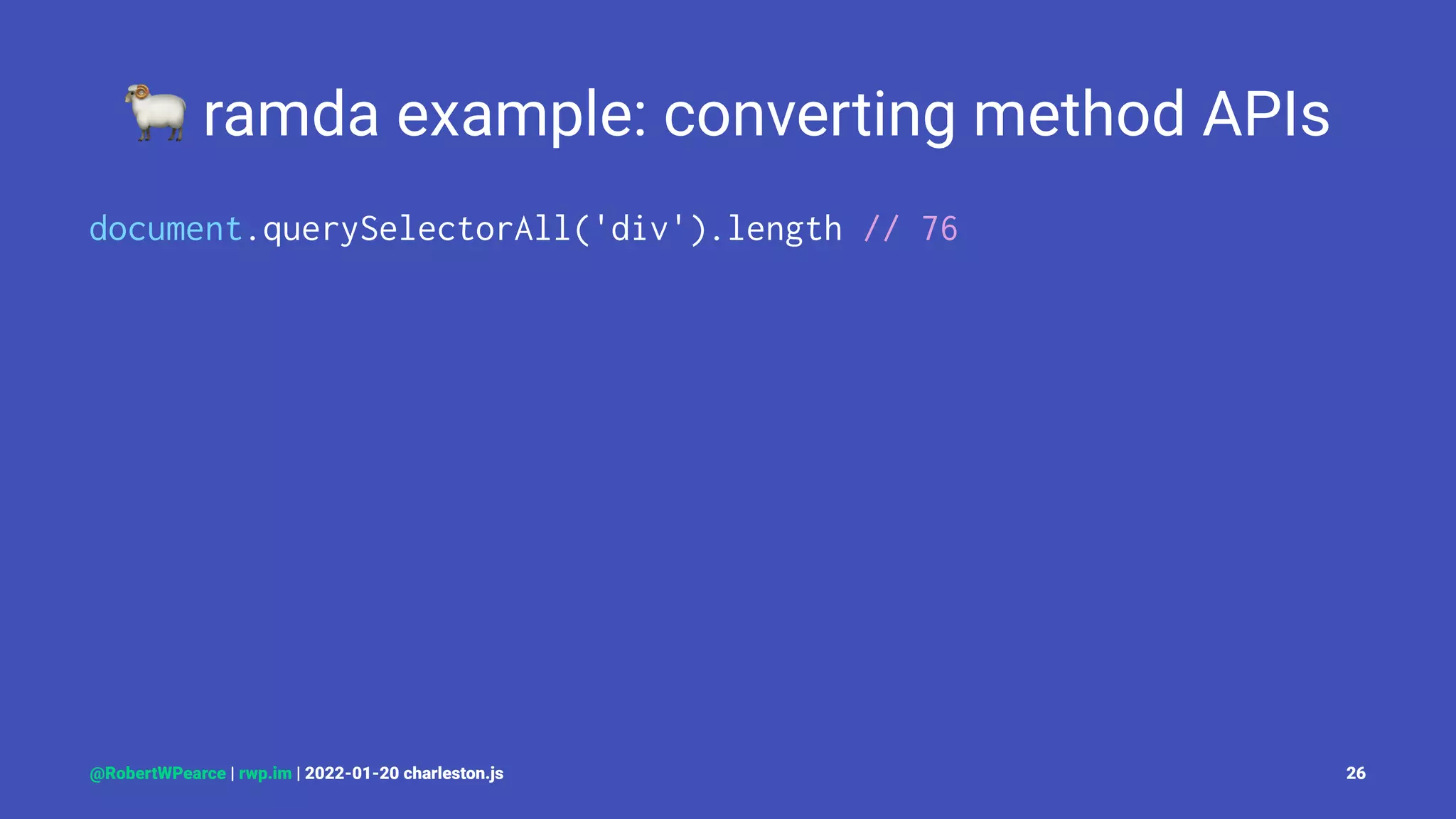 🐏 ramda example: converting method APIs

document.querySelectorAll('div').length // 76

@RobertWPearce | rwp.im | 2022-01-20 charleston.js

26